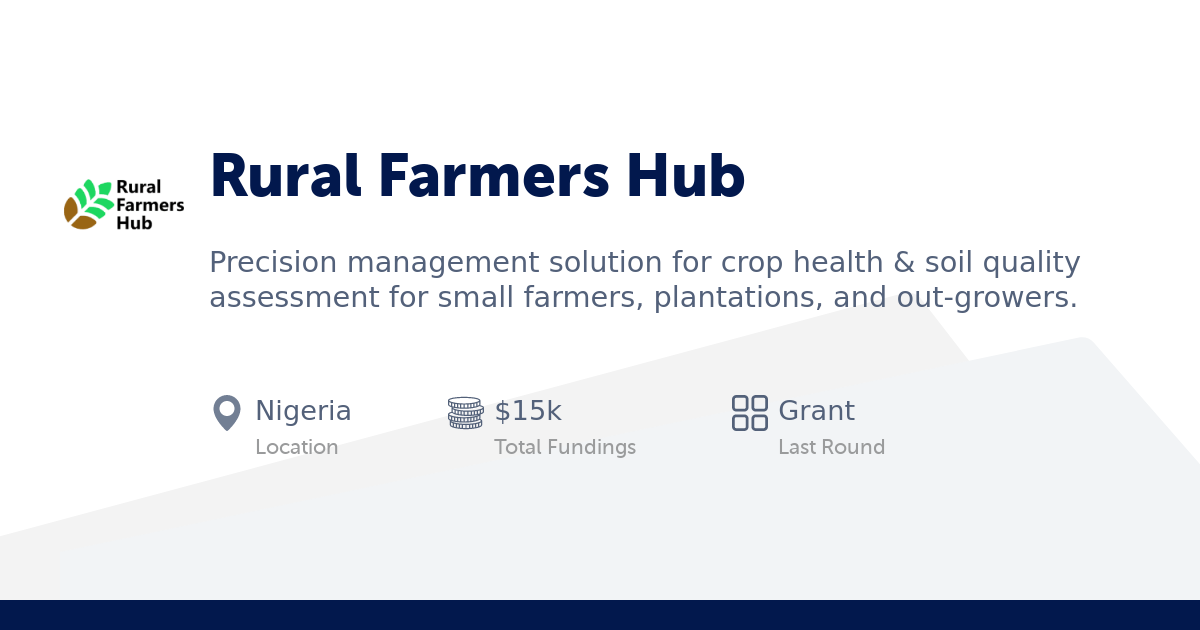 Rural Farmers Hub

Rural Farmers Hub

Precision management solution for crop health & soil quality assessment for small farmers, plantations, and out-growers.

Nigeria
Location

$15k
Total Fundings

Grant
Last Round